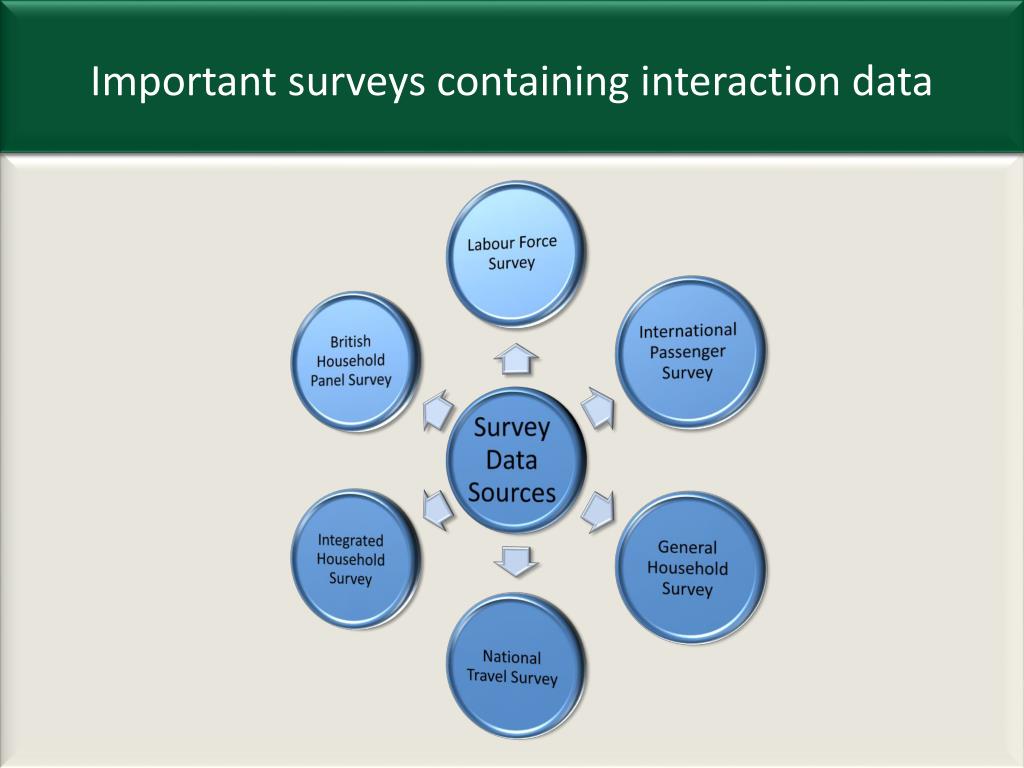 Important surveys containing interaction data

Survey Data Sources

Labour Force Survey

International Passenger Survey

General Household Survey

National Travel Survey

Integrated Household Survey

British Household Panel Survey